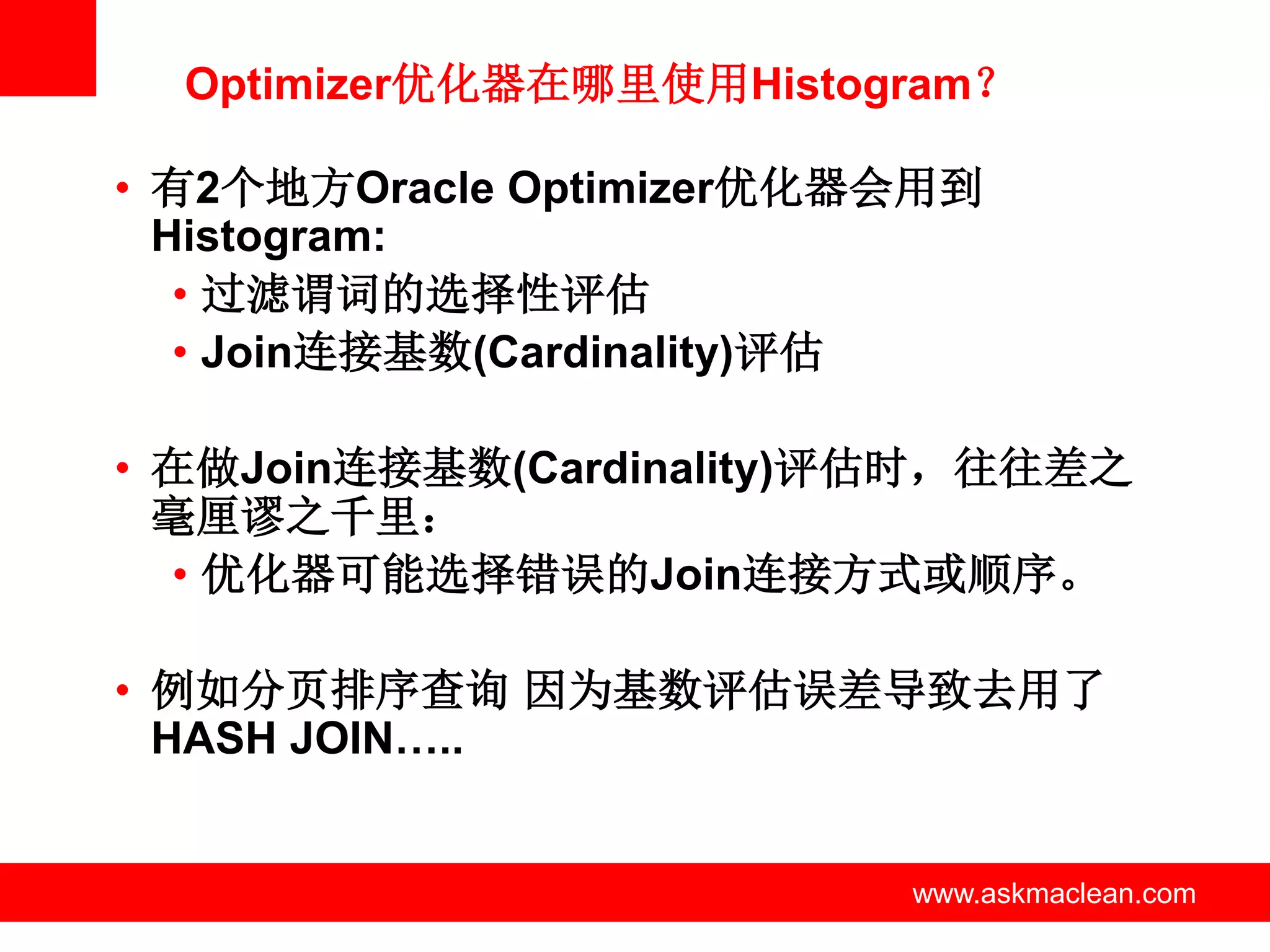 Optimizer优化器在哪里使用Histogram？

• 有2个地方Oracle Optimizer优化器会用到Histogram:
  • 过滤谓词的选择性评估
  • Join连接基数(Cardinality)评估

• 在做Join连接基数(Cardinality)评估时，往往差之毫厘谬之千里：
  • 优化器可能选择错误的Join连接方式或顺序。

• 例如分页排序查询 因为基数评估误差导致去用了HASH JOIN…..

www.askmaclean.com